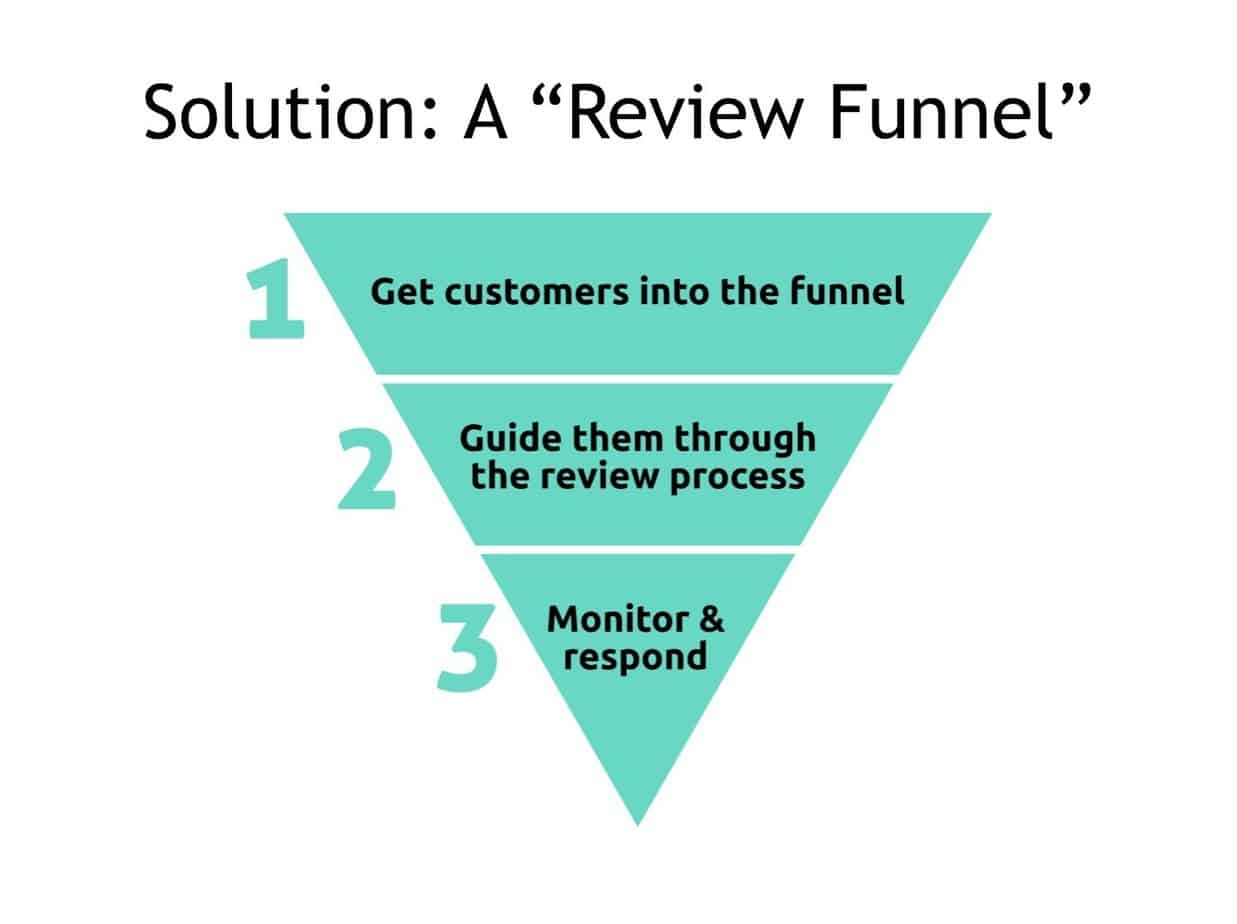 Solution: A “Review Funnel”

1 Get customers into the funnel

2 Guide them through the review process

3 Monitor & respond